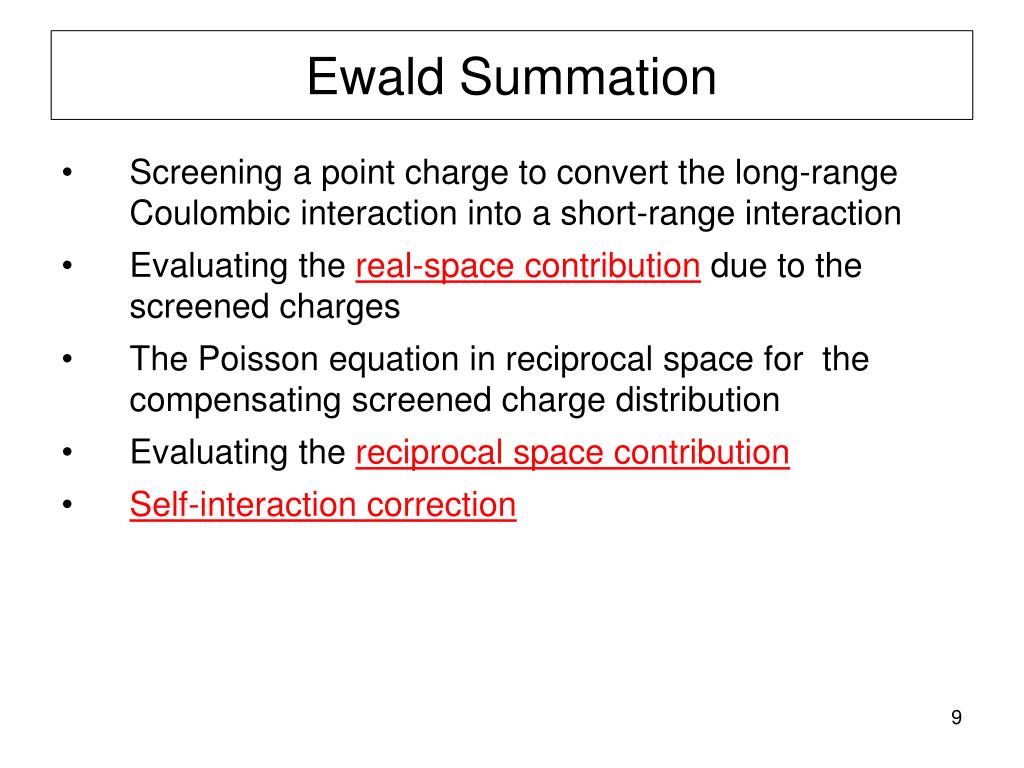 Ewald Summation

• Screening a point charge to convert the long-range Coulombic interaction into a short-range interaction
• Evaluating the real-space contribution due to the screened charges
• The Poisson equation in reciprocal space for the compensating screened charge distribution
• Evaluating the reciprocal space contribution
• Self-interaction correction

9